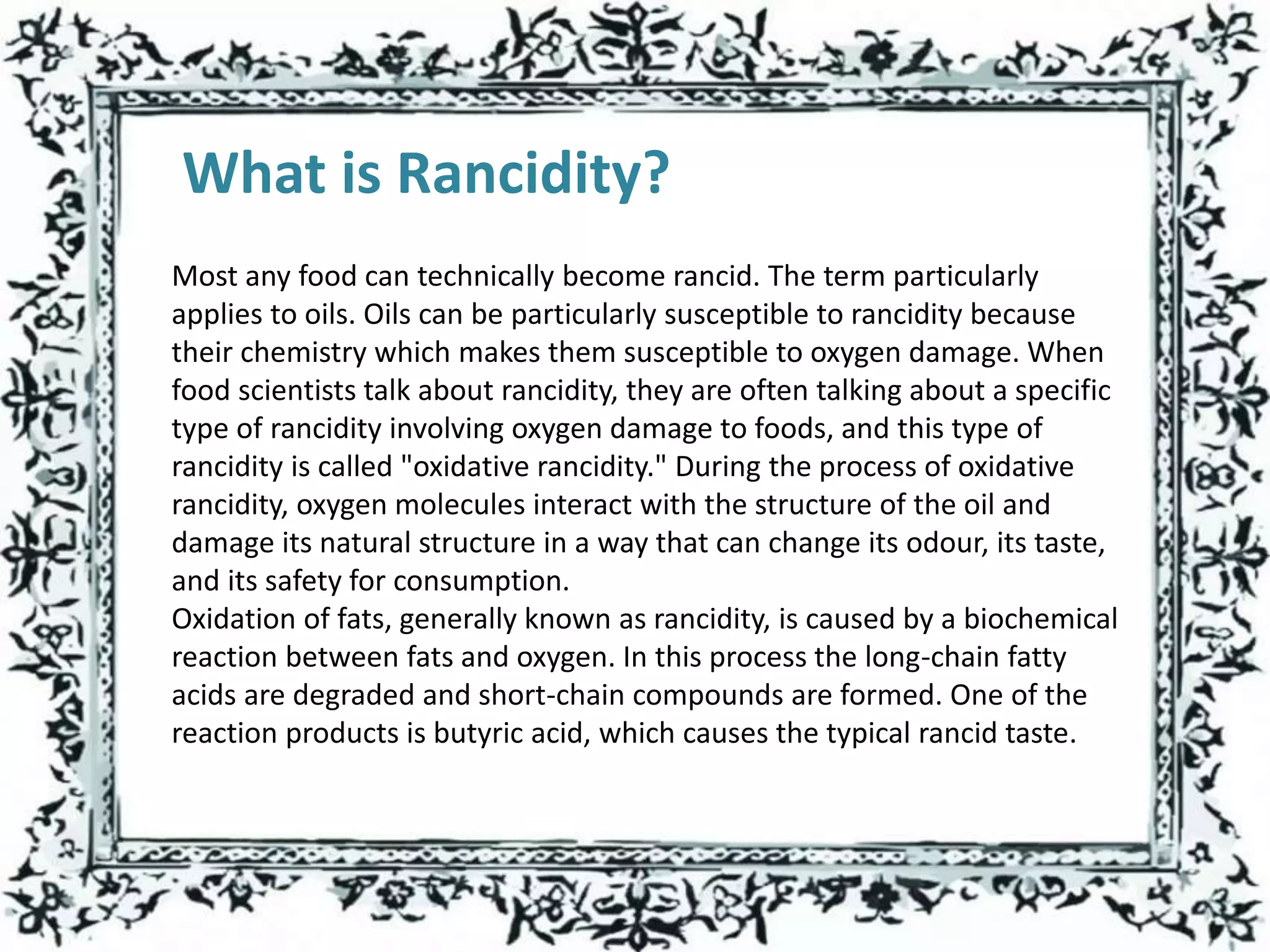 What is Rancidity?

Most any food can technically become rancid. The term particularly applies to oils. Oils can be particularly susceptible to rancidity because their chemistry which makes them susceptible to oxygen damage. When food scientists talk about rancidity, they are often talking about a specific type of rancidity involving oxygen damage to foods, and this type of rancidity is called "oxidative rancidity." During the process of oxidative rancidity, oxygen molecules interact with the structure of the oil and damage its natural structure in a way that can change its odour, its taste, and its safety for consumption.
Oxidation of fats, generally known as rancidity, is caused by a biochemical reaction between fats and oxygen. In this process the long-chain fatty acids are degraded and short-chain compounds are formed. One of the reaction products is butyric acid, which causes the typical rancid taste.